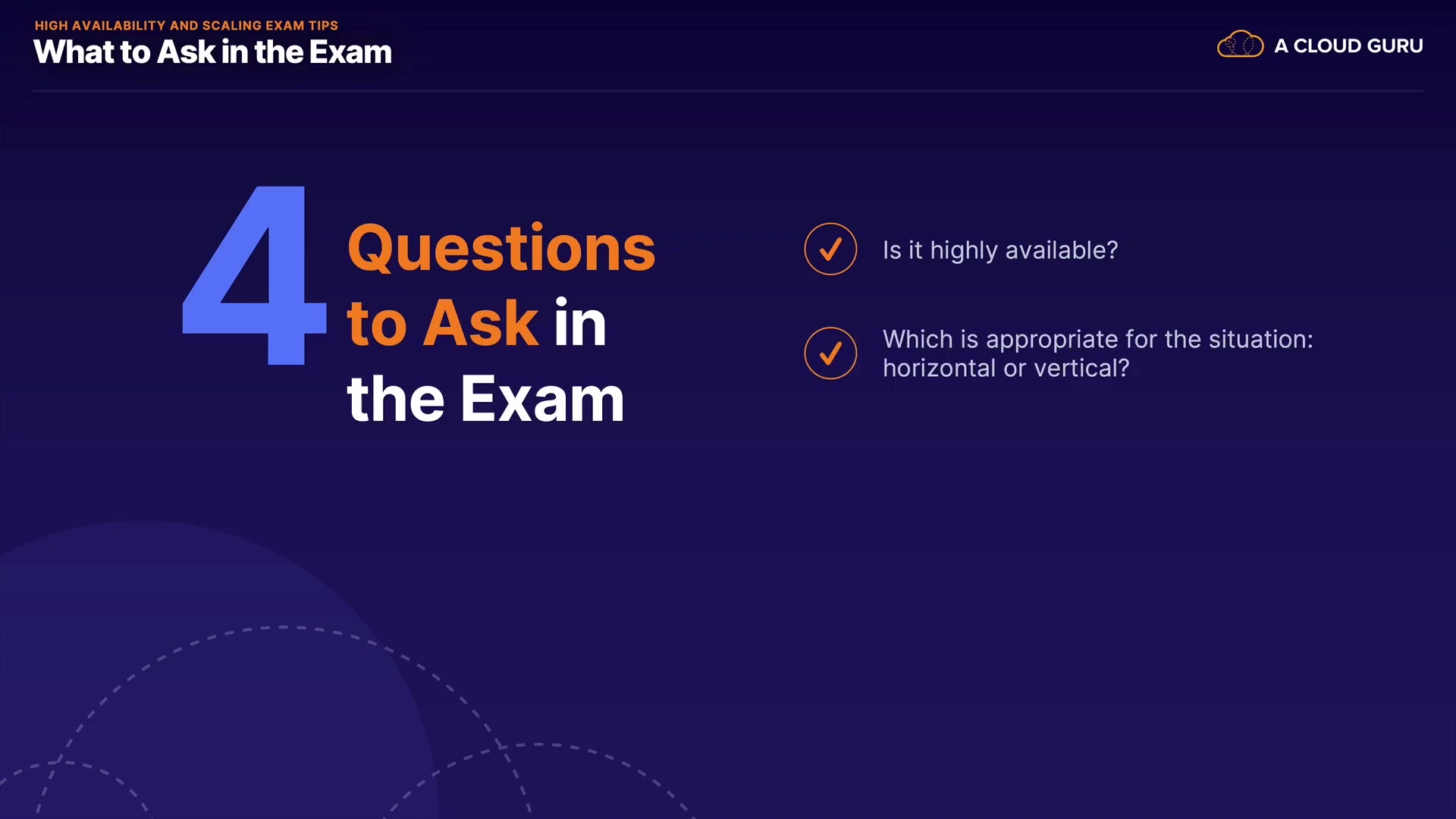 HIGH AVAILABILITY AND SCALING EXAM TIPS
What to Ask in the Exam

A CLOUD GURU

4 Questions to Ask in the Exam

Is it highly available?

Which is appropriate for the situation: horizontal or vertical?